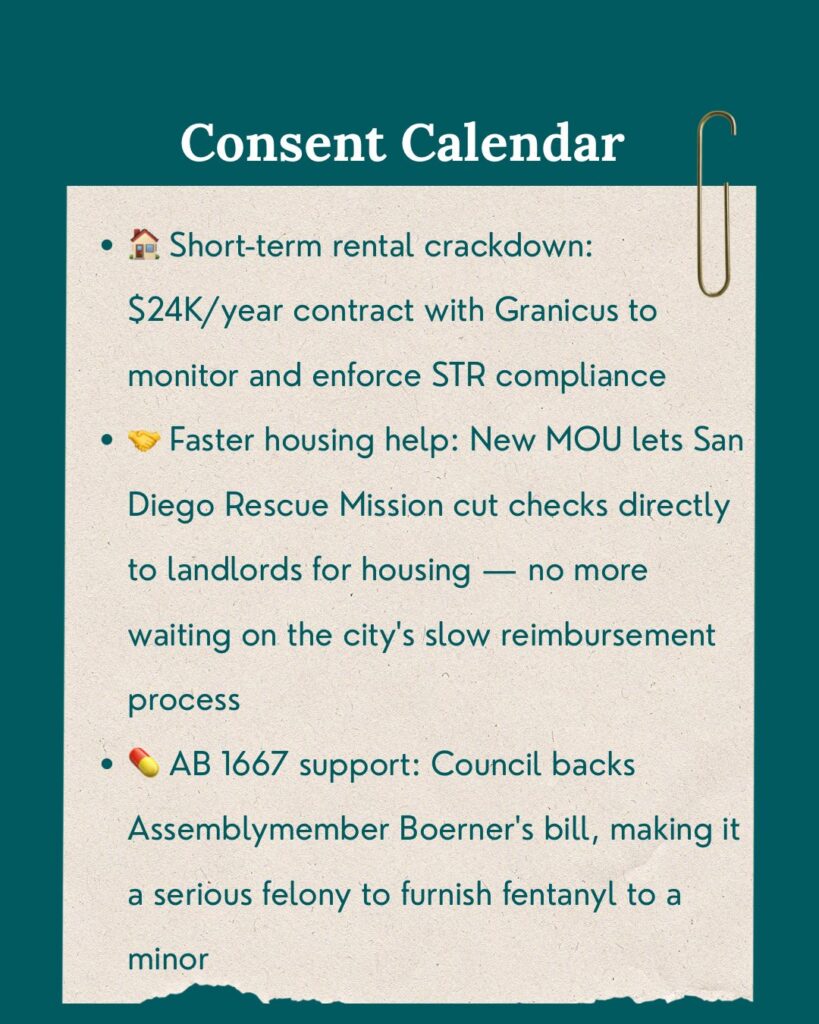 Consent Calendar

- 🏠 Short-term rental crackdown: \$24K/year contract with Granicus to monitor and enforce STR compliance
- 🤝 Faster housing help: New MOU lets San Diego Rescue Mission cut checks directly to landlords for housing — no more waiting on the city's slow reimbursement process
- 💊 AB 1667 support: Council backs Assemblymember Boerner's bill, making it a serious felony to furnish fentanyl to a minor